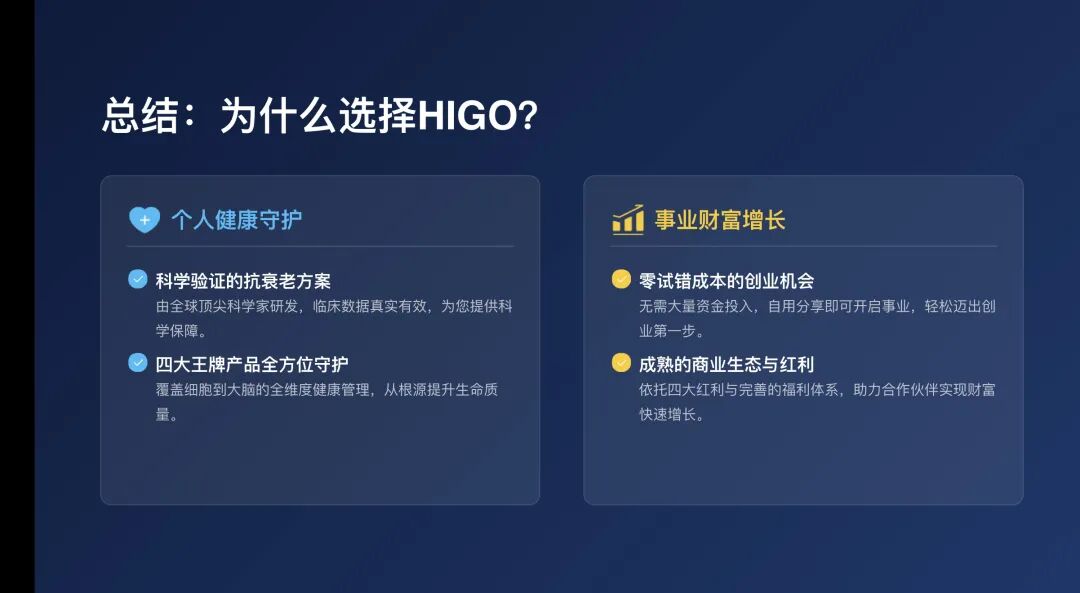 总结：为什么选择HIGO?

个人健康守护

科学验证的抗衰老方案
由全球顶尖科学家研发，临床数据真实有效，为您提供科学保障。

四大王牌产品全方位守护
覆盖细胞到大脑的全维度健康管理，从根源提升生命质量。

事业财富增长

零试错成本的创业机会
无需大量资金投入，自用分享即可开启事业，轻松迈出创业第一步。

成熟的商业生态与红利
依托四大红利与完善的福利体系，助力合作伙伴实现财富快速增长。